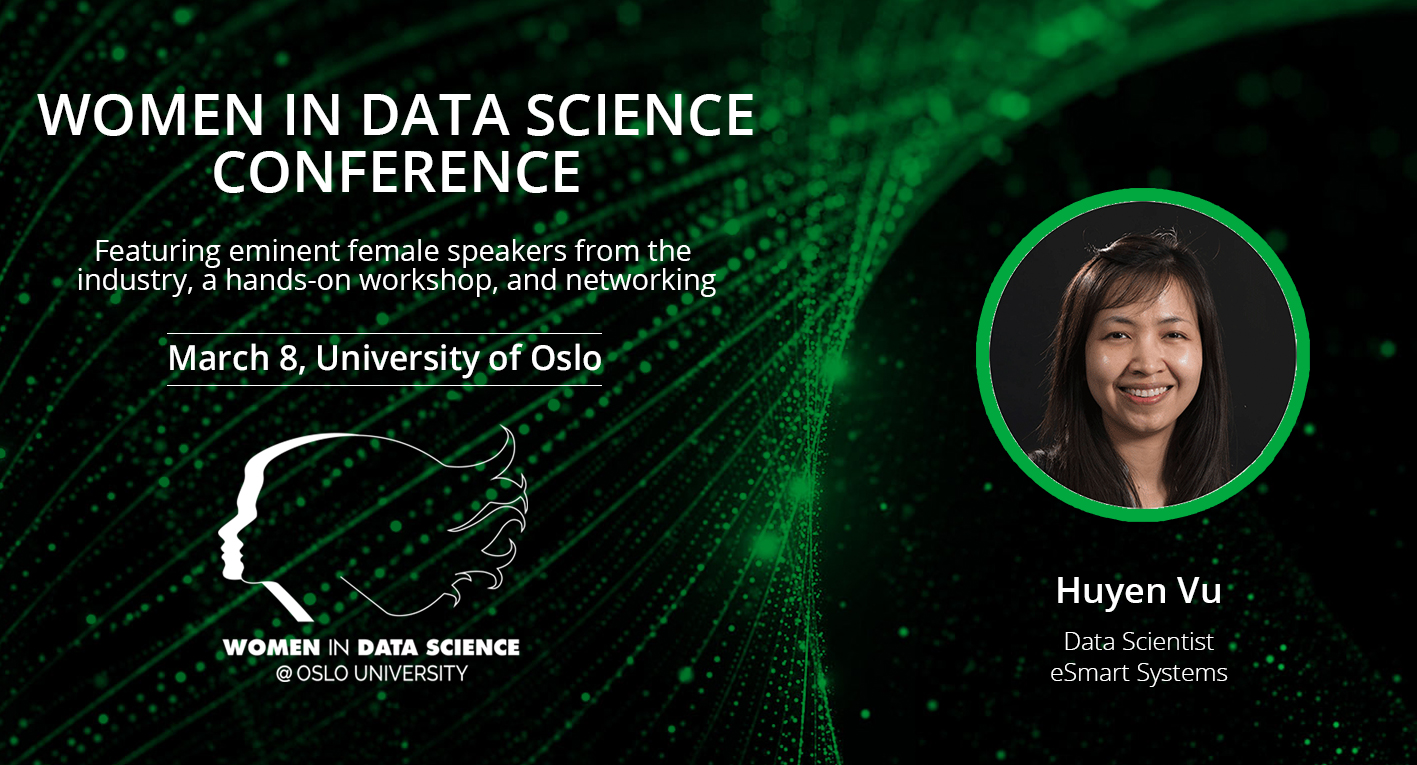 WOMEN IN DATA SCIENCE CONFERENCE

Featuring eminent female speakers from the industry, a hands-on workshop, and networking

March 8, University of Oslo

WOMEN IN DATA SCIENCE
@ OSLO UNIVERSITY

Huyen Vu

Data Scientist
eSmart Systems